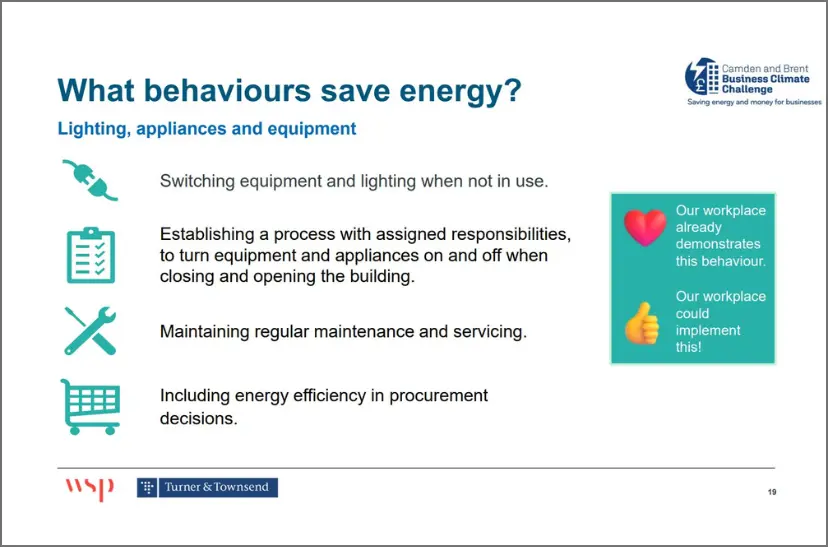 What behaviours save energy?

Camden and Brent
Business Climate Challenge
Saving energy and money for businesses

Lighting, appliances and equipment

Switching equipment and lighting when not in use.

Establishing a process with assigned responsibilities, to turn equipment and appliances on and off when closing and opening the building.

Maintaining regular maintenance and servicing.

Including energy efficiency in procurement decisions.

Our workplace already demonstrates this behaviour.

Our workplace could implement this!

wsp

Turner & Townsend

19